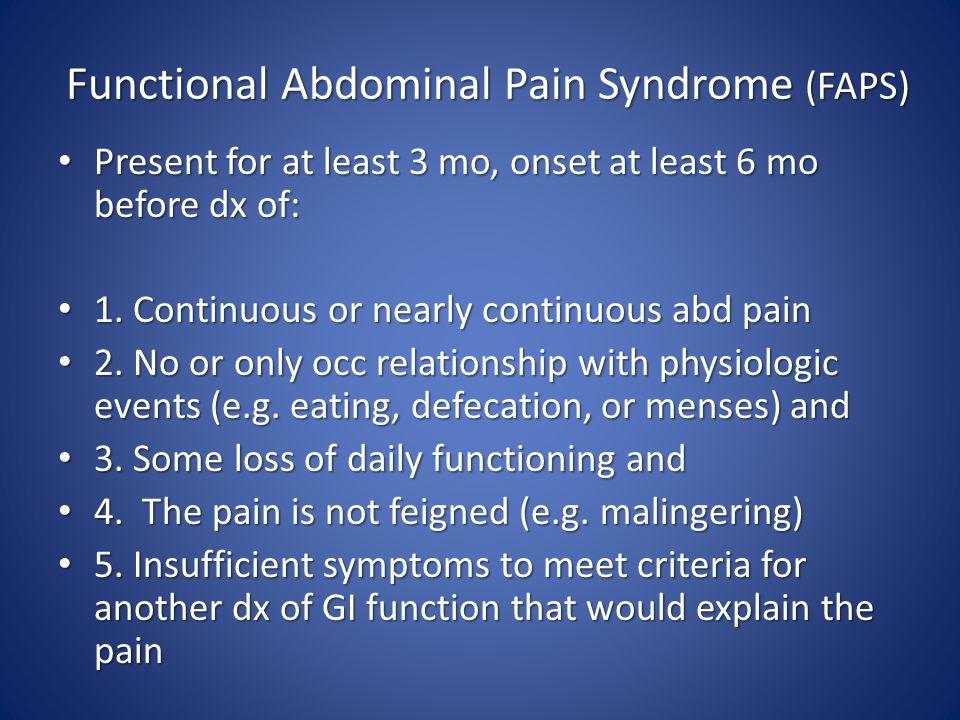 Functional Abdominal Pain Syndrome (FAPS)

• Present for at least 3 mo, onset at least 6 mo before dx of:

• 1. Continuous or nearly continuous abd pain
• 2. No or only occ relationship with physiologic events (e.g. eating, defecation, or menses) and
• 3. Some loss of daily functioning and
• 4. The pain is not feigned (e.g. malingering)
• 5. Insufficient symptoms to meet criteria for another dx of GI function that would explain the pain